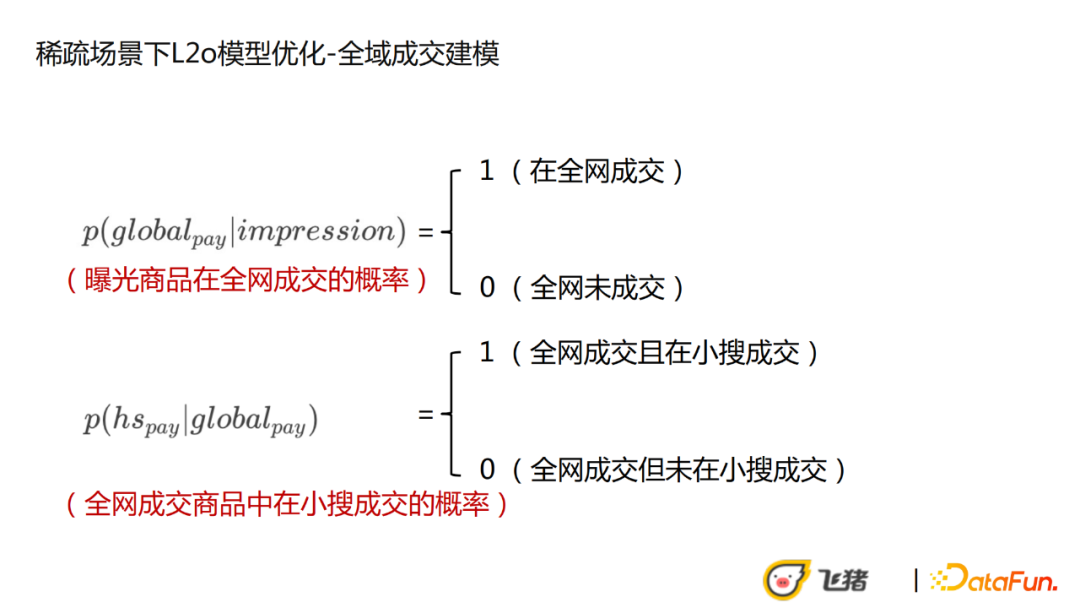 稀疏场景下L2o模型优化-全域成交建模

$p(global_{pay}|impression)$ =
1（在全网成交）
0（全网未成交）

（曝光商品在全网成交的概率）

$p(hs_{pay}|global_{pay})$ =
1（全网成交且在小搜成交）
0（全网成交但未在小搜成交）

（全网成交商品中在小搜成交的概率）

飞猪 | DataFun.